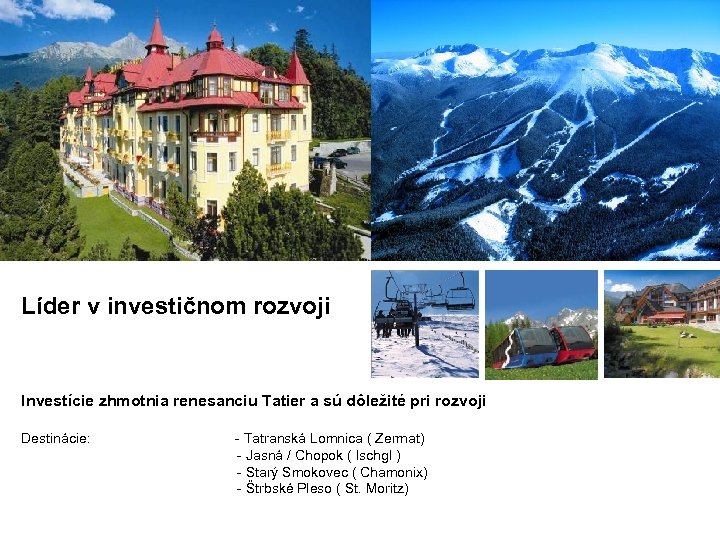 Líder v investičnom rozvoji

Investície zhmotnia renesanciu Tatier a sú dôležité pri rozvoji

Destinácie:
- Tatranská Lomnica ( Zermat)
- Jasná / Chopok ( Ischgl )
- Starý Smokovec ( Chamonix)
- Štrbské Pleso ( St. Moritz)